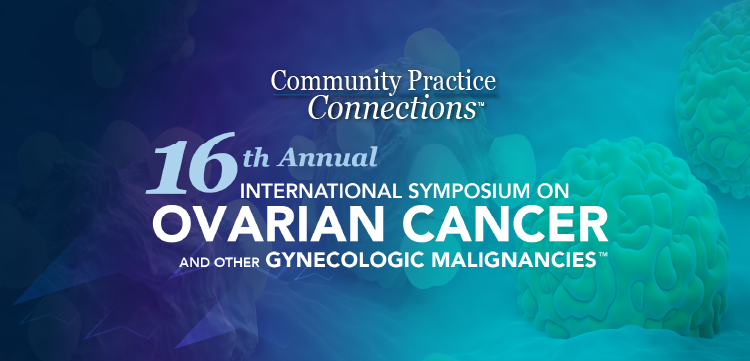 Community Practice
Connections™

16th Annual
INTERNATIONAL SYMPOSIUM ON
OVARIAN CANCER
AND OTHER GYNECOLOGIC MALIGNANCIES™